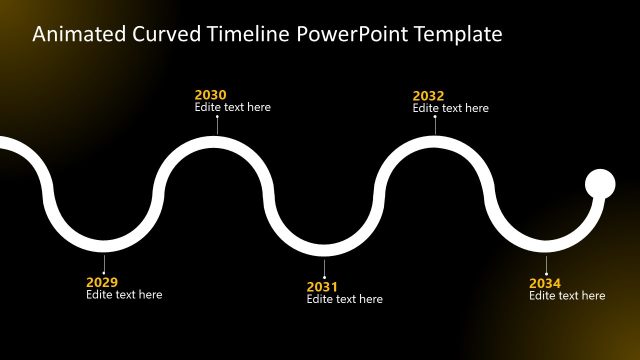 Animated Curved Timeline PowerPoint Template

2030
Edite text here

2032
Edite text here

2029
Edite text here

2031
Edite text here

2034
Edite text here